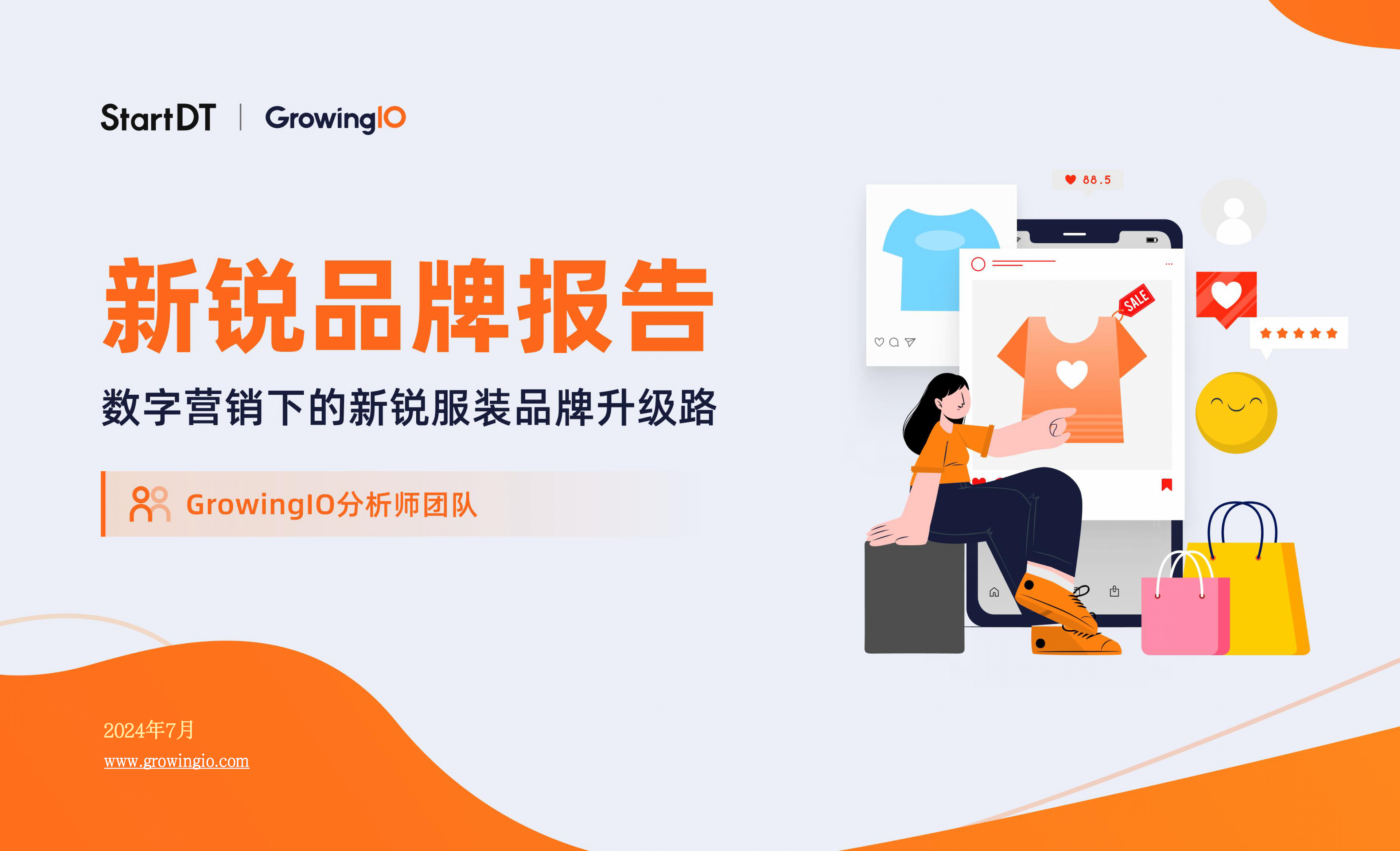 StartDT | GrowingIO

新锐品牌报告

数字营销下的新锐服装品牌升级路

GrowingIO分析师团队

88.5

SALE

2024年7月

www.growingio.com